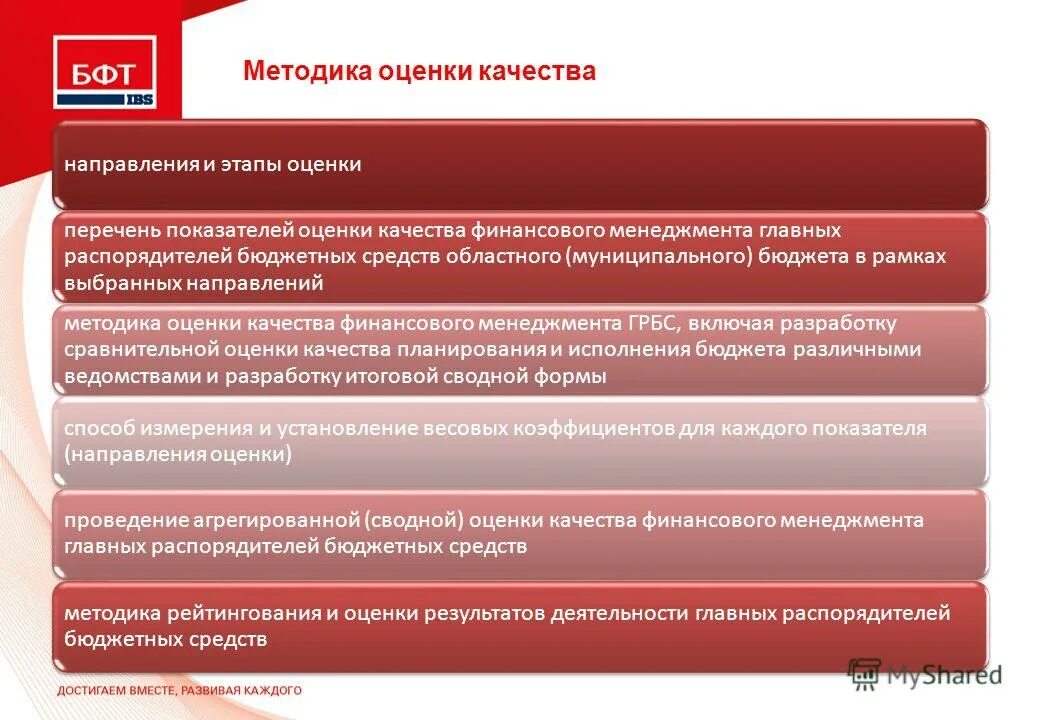 БФТ
IBS

Методика оценки качества

направления и этапы оценки

перечень показателей оценки качества финансового менеджмента главных распорядителей бюджетных средств областного (муниципального) бюджета в рамках выбранных направлений

методика оценки качества финансового менеджмента ГРБС, включая разработку сравнительной оценки качества планирования и исполнения бюджета различными ведомствами и разработку итоговой сводной формы

способ измерения и установление весовых коэффициентов для каждого показателя (направления оценки)

проведение агрегированной (сводной) оценки качества финансового менеджмента главных распорядителей бюджетных средств

методика рейтингования и оценки результатов деятельности главных распорядителей бюджетных средств

ДОСТИГАЕМ ВМЕСТЕ, РАЗВИВАЯ КАЖДОГО

MyShared